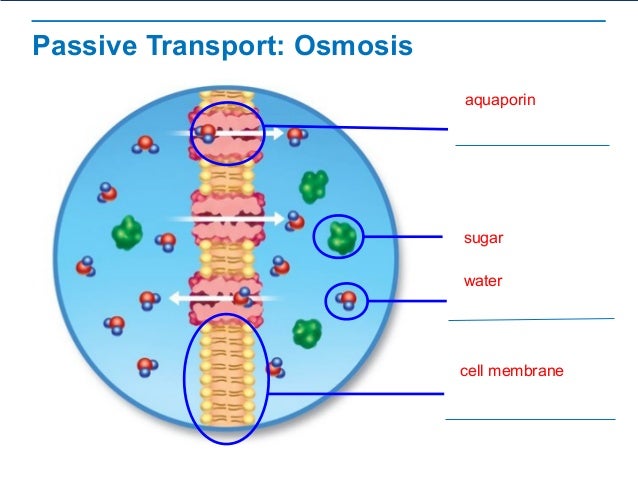 Passive Transport: Osmosis

aquaporin

sugar

water

cell membrane